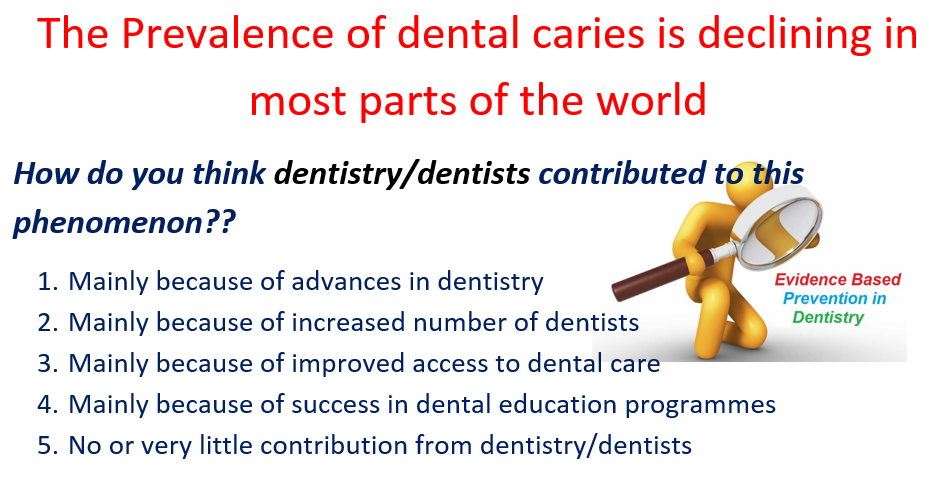 The Prevalence of dental caries is declining in most parts of the world

How do you think dentistry/dentists contributed to this phenomenon??

1. Mainly because of advances in dentistry
2. Mainly because of increased number of dentists
3. Mainly because of improved access to dental care
4. Mainly because of success in dental education programmes
5. No or very little contribution from dentistry/dentists

Evidence Based Prevention in Dentistry